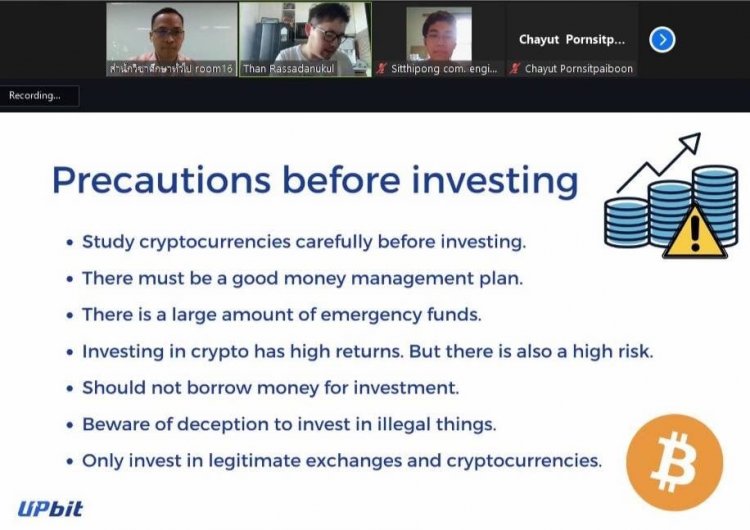 สำนักวิชาศึกษาทั่วไป room16

Than Rassadanukul

Sitthipong com. engi...

Chayut Pornsitp...

Chayut Pornsitpaiboon

Recording...

Precautions before investing

• Study cryptocurrencies carefully before investing.

• There must be a good money management plan.

• There is a large amount of emergency funds.

• Investing in crypto has high returns. But there is also a high risk.

• Should not borrow money for investment.

• Beware of deception to invest in illegal things.

• Only invest in legitimate exchanges and cryptocurrencies.

UPbit